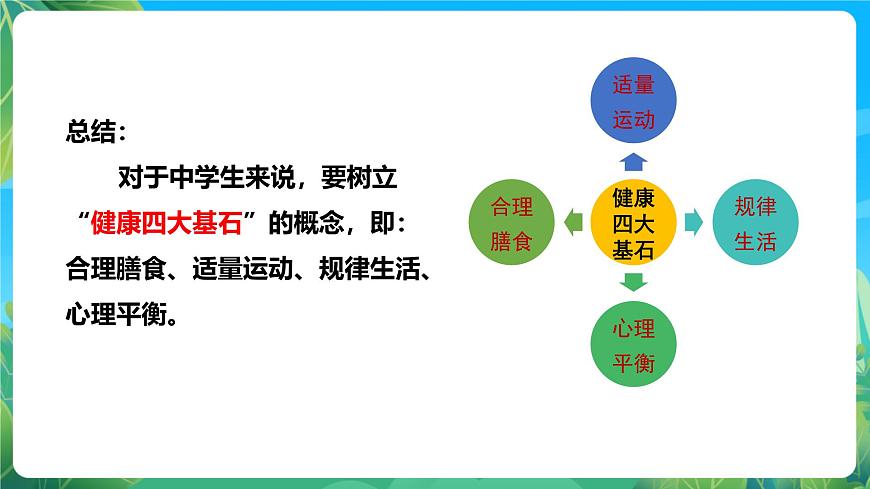 总结：

对于中学生来说，要树立“健康四大基石”的概念，即：合理膳食、适量运动、规律生活、心理平衡。

适量运动

合理膳食

健康四大基石

规律生活

心理平衡